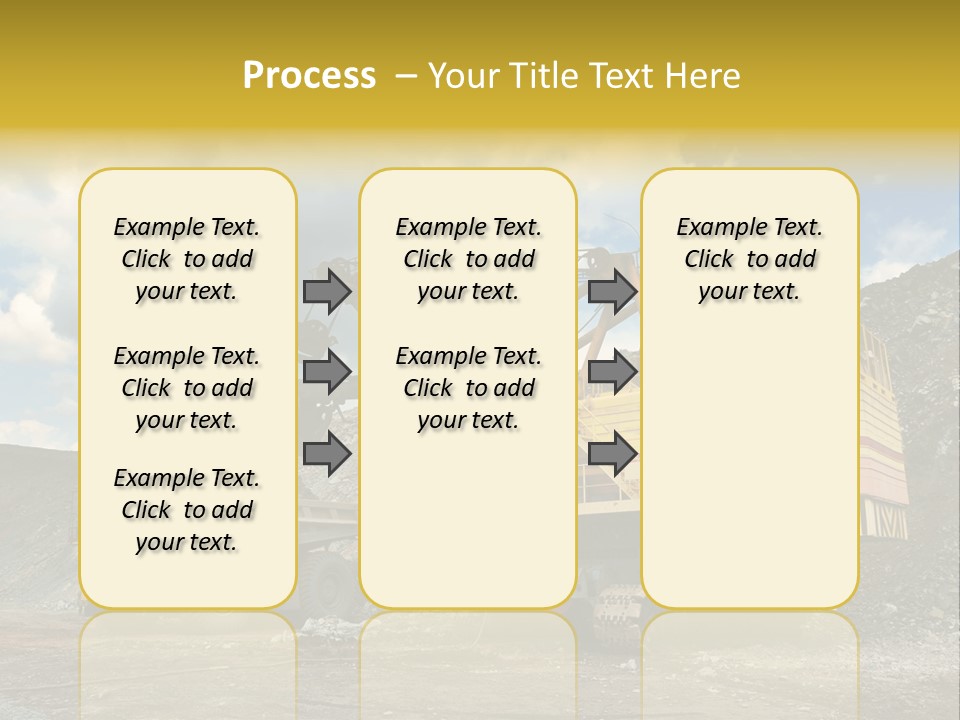 Process – Your Title Text Here

Example Text. Click to add your text.

Example Text. Click to add your text.

Example Text. Click to add your text.

Example Text. Click to add your text.

Example Text. Click to add your text.

Example Text. Click to add your text.